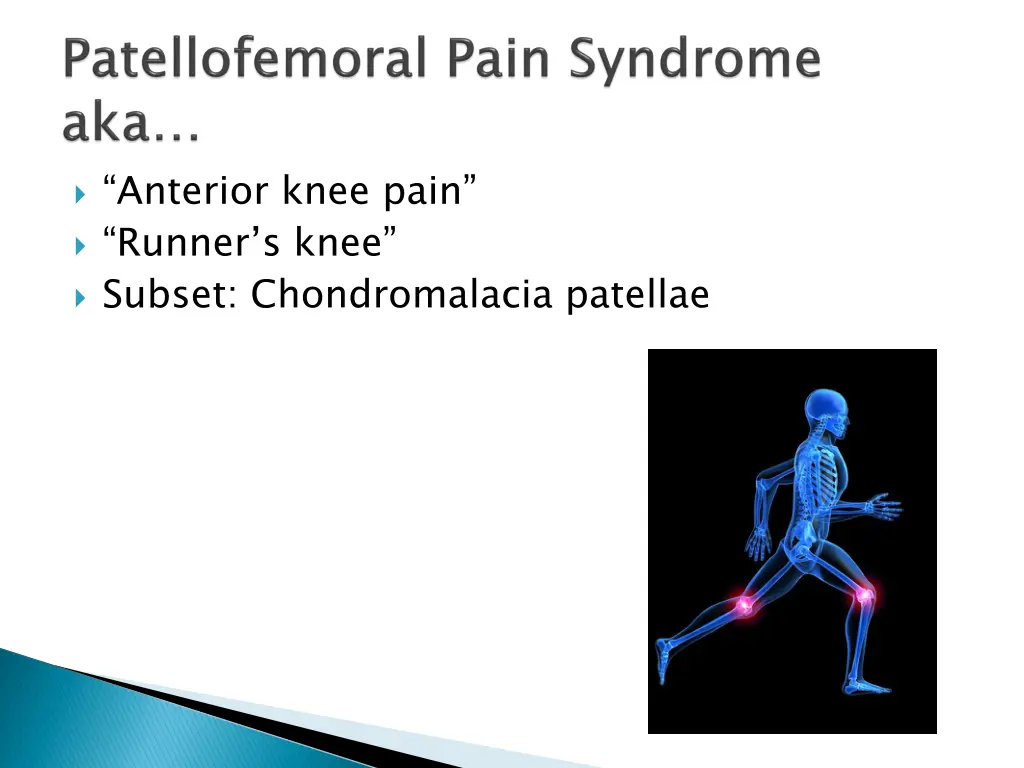 Patellofemoral Pain Syndrome aka…

“Anterior knee pain”
“Runner’s knee”
Subset: Chondromalacia patellae